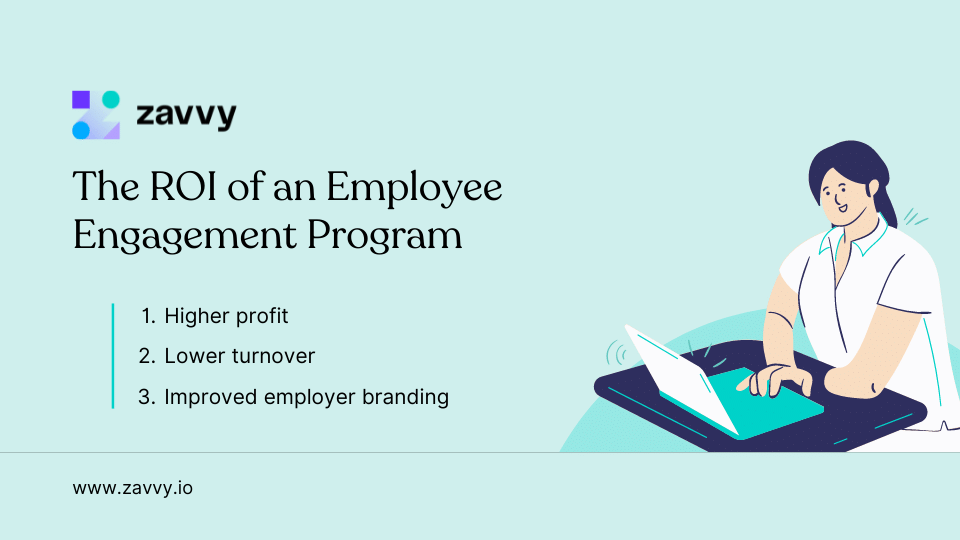 zavvy

The ROI of an Employee Engagement Program

1. Higher profit
2. Lower turnover
3. Improved employer branding

www.zavvy.io